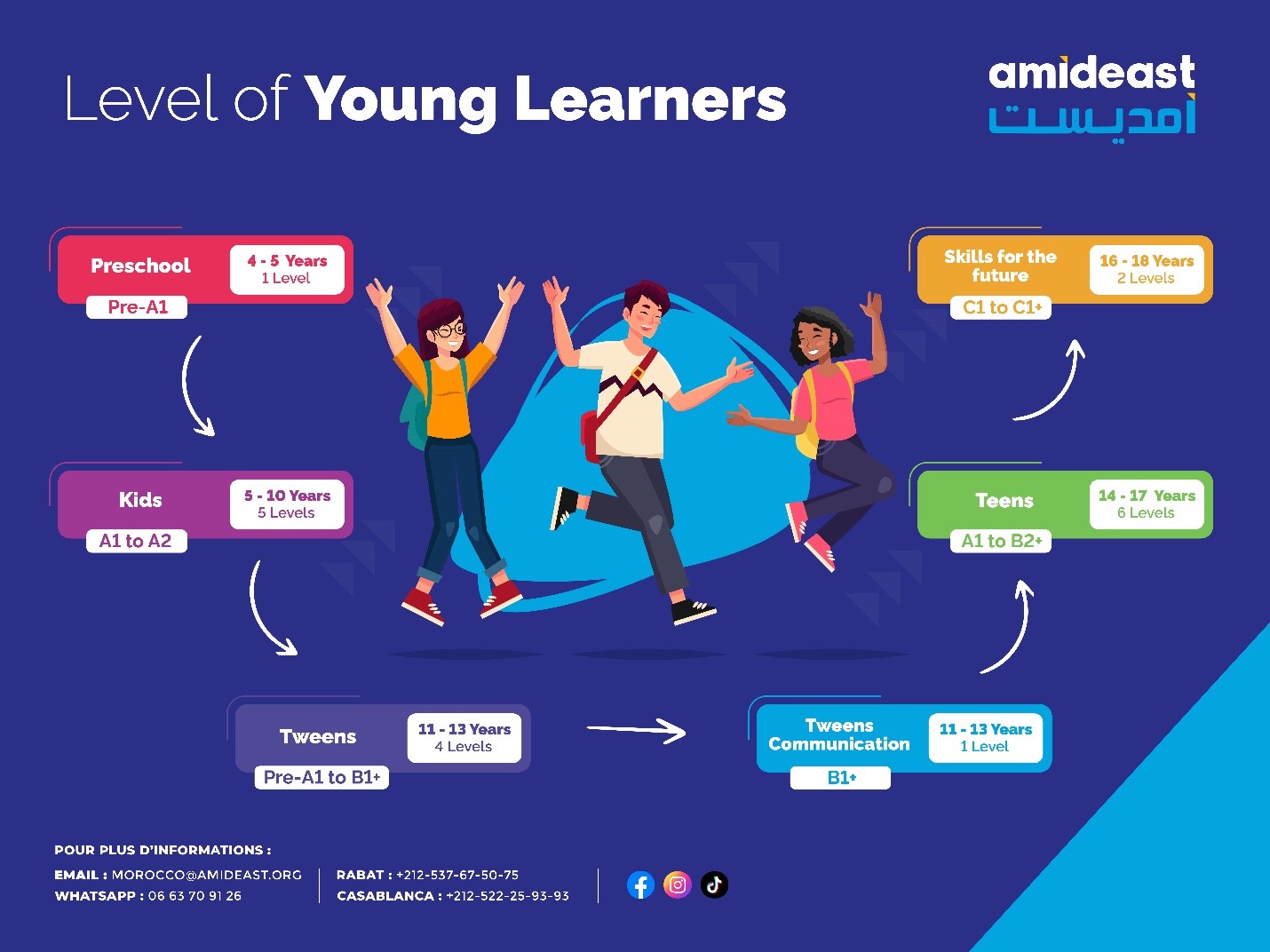 Level of Young Learners

amideast
أمديست

Preschool
4 - 5 Years
1 Level
Pre-A1

Kids
5 - 10 Years
5 Levels
A1 to A2

Tweens
11 - 13 Years
4 Levels
Pre-A1 to B1+

Tweens Communication
11 - 13 Years
1 Level
B1+

Teens
14 - 17 Years
6 Levels
A1 to B2+

Skills for the future
16 - 18 Years
2 Levels
C1 to C1+

POUR PLUS D'INFORMATIONS :

EMAIL : MOROCCO@AMIDEAST.ORG
WHATSAPP : 06 63 70 91 26

RABAT : +212-537-67-50-75
CASABLANCA : +212-522-25-93-93